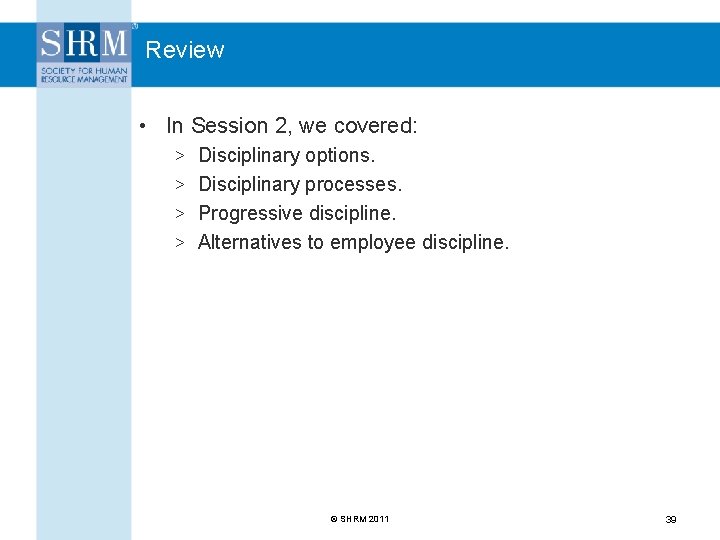 SHRM®
SOCIETY FOR HUMAN RESOURCE MANAGEMENT

Review

• In Session 2, we covered:
> Disciplinary options.
> Disciplinary processes.
> Progressive discipline.
> Alternatives to employee discipline.

© SHRM 2011

39